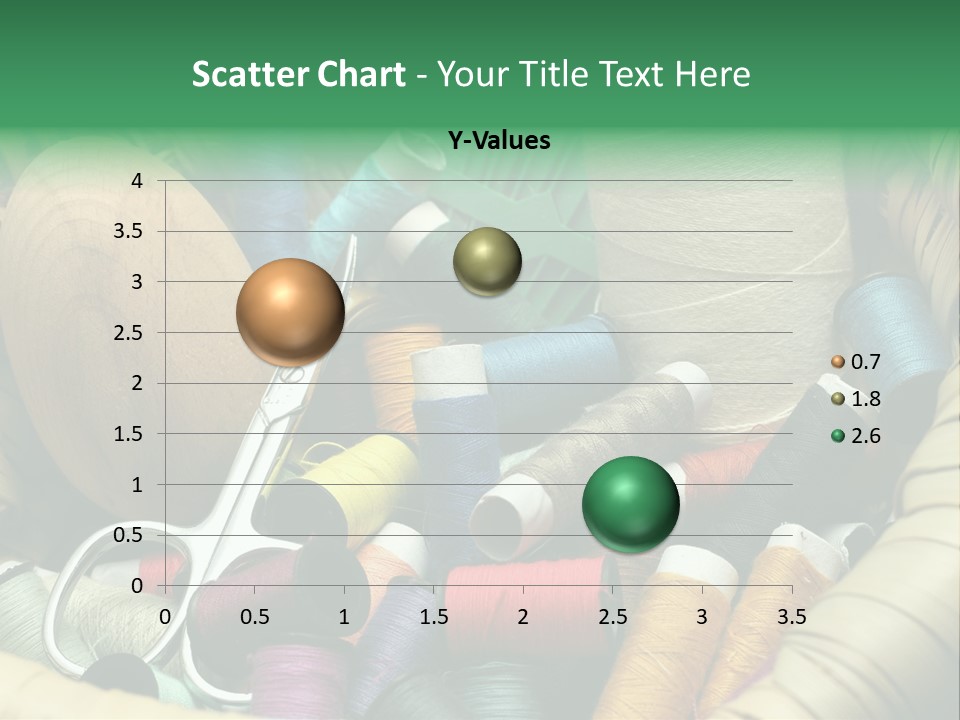 Scatter Chart - Your Title Text Here

Y-Values

4
3.5
3
2.5
2
1.5
1
0.5
0

0 0.5 1 1.5 2 2.5 3 3.5

0.7
1.8
2.6